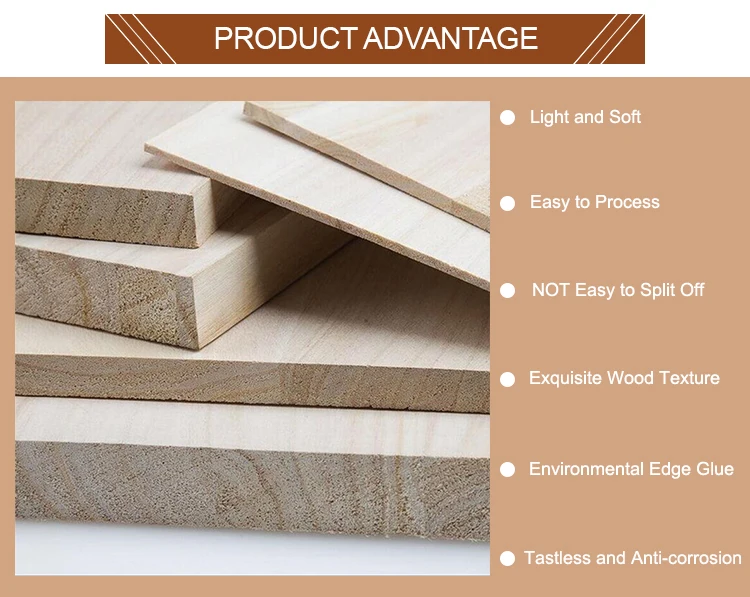 PRODUCT ADVANTAGE

Light and Soft

Easy to Process

NOT Easy to Split Off

Exquisite Wood Texture

Environmental Edge Glue

Tastless and Anti-corrosion